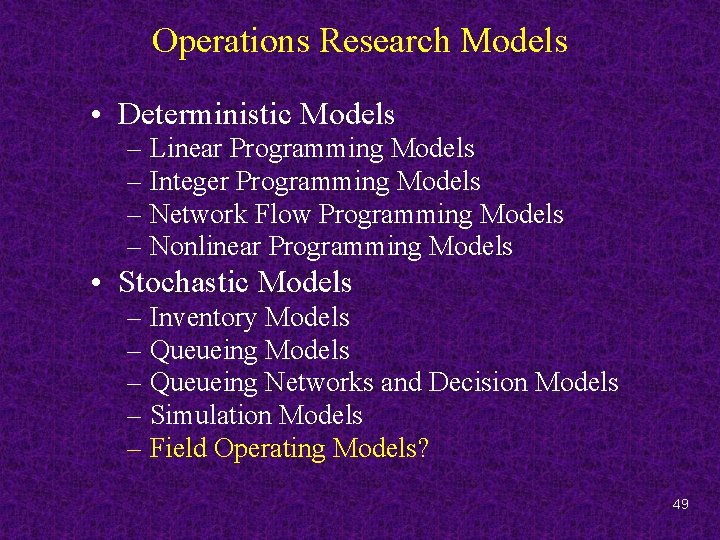 Operations Research Models

• Deterministic Models
– Linear Programming Models
– Integer Programming Models
– Network Flow Programming Models
– Nonlinear Programming Models
• Stochastic Models
– Inventory Models
– Queueing Models
– Queueing Networks and Decision Models
– Simulation Models
– Field Operating Models?

49